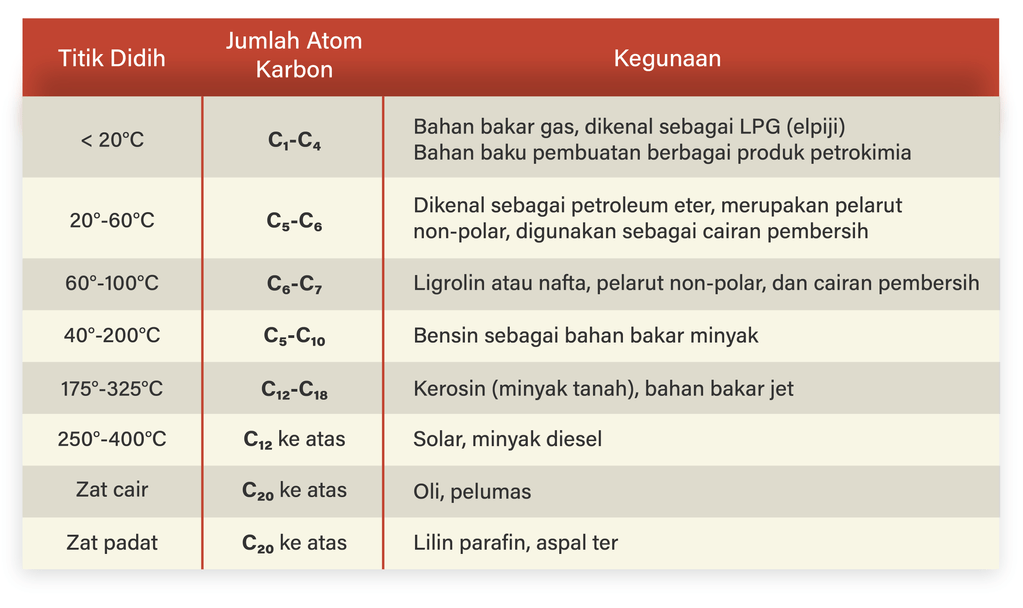 | Titik Didih | Jumlah Atom Karbon | Kegunaan |
|---|---|---|
| < 20°C | $C_1$-$C_4$ | Bahan bakar gas, dikenal sebagai LPG (elpiji) Bahan baku pembuatan berbagai produk petrokimia |
| 20°-60°C | $C_5$-$C_6$ | Dikenal sebagai petroleum eter, merupakan pelarut non-polar, digunakan sebagai cairan pembersih |
| 60°-100°C | $C_6$-$C_7$ | Ligrolin atau nafta, pelarut non-polar, dan cairan pembersih |
| 40°-200°C | $C_5$-$C_{10}$ | Bensin sebagai bahan bakar minyak |
| 175°-325°C | $C_{12}$-$C_{18}$ | Kerosin (minyak tanah), bahan bakar jet |
| 250°-400°C | $C_{12}$ ke atas | Solar, minyak diesel |
| Zat cair | $C_{20}$ ke atas | Oli, pelumas |
| Zat padat | $C_{20}$ ke atas | Lilin parafin, aspal ter |